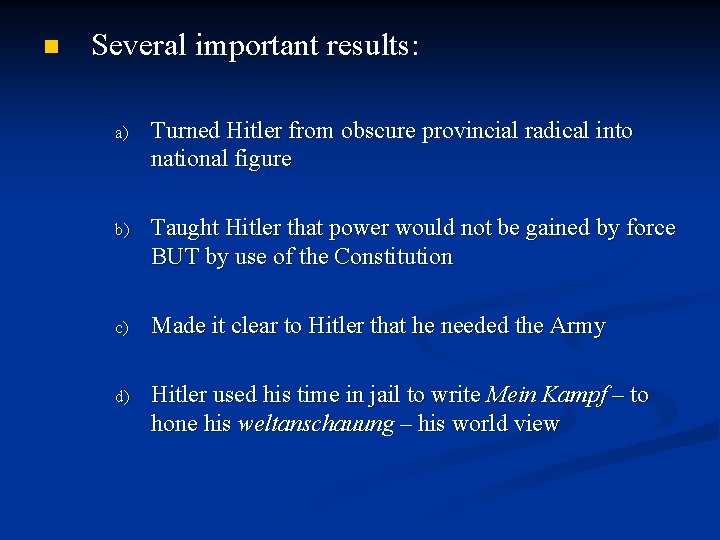 Several important results:

a) Turned Hitler from obscure provincial radical into national figure

b) Taught Hitler that power would not be gained by force BUT by use of the Constitution

c) Made it clear to Hitler that he needed the Army

d) Hitler used his time in jail to write Mein Kampf – to hone his weltanschauung – his world view